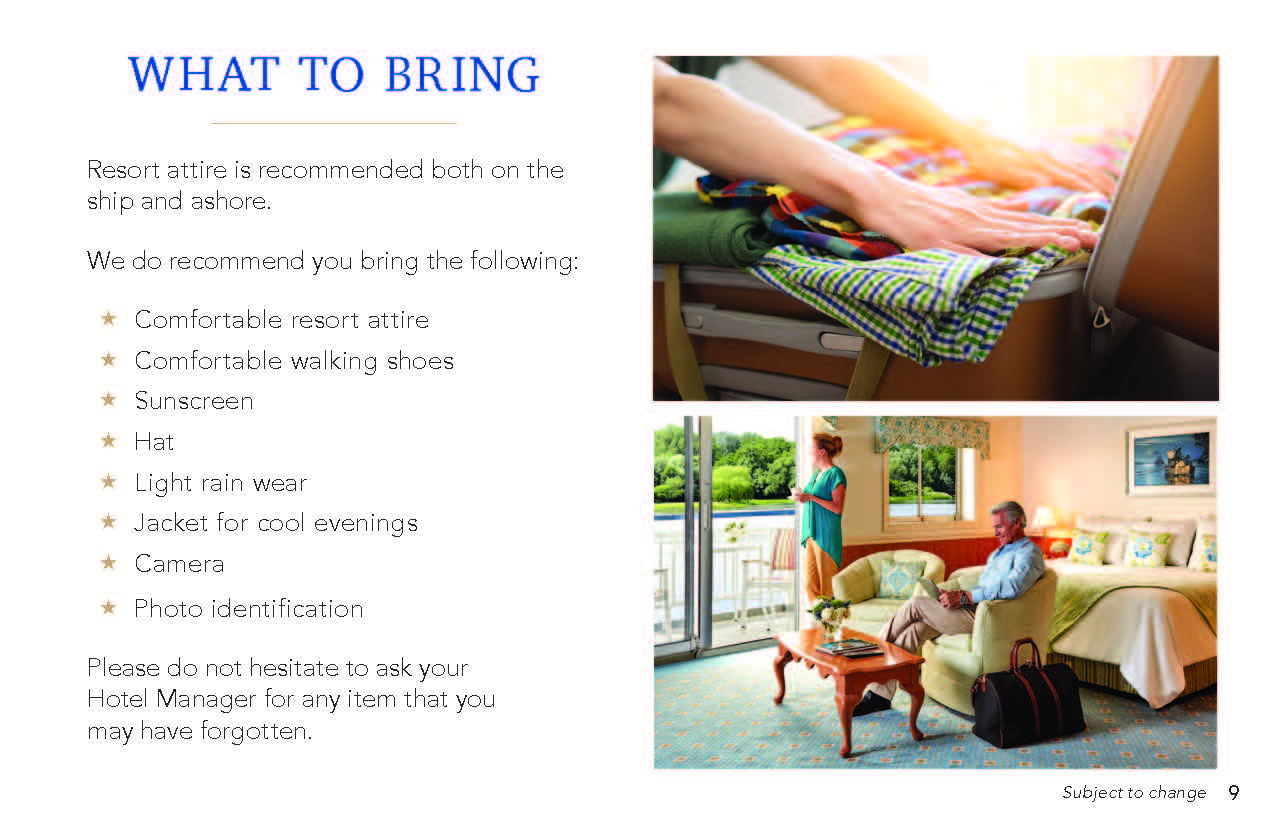 WHAT TO BRING

Resort attire is recommended both on the ship and ashore.

We do recommend you bring the following:

★ Comfortable resort attire
★ Comfortable walking shoes
★ Sunscreen
★ Hat
★ Light rain wear
★ Jacket for cool evenings
★ Camera
★ Photo identification

Please do not hesitate to ask your Hotel Manager for any item that you may have forgotten.

Subject to change 9